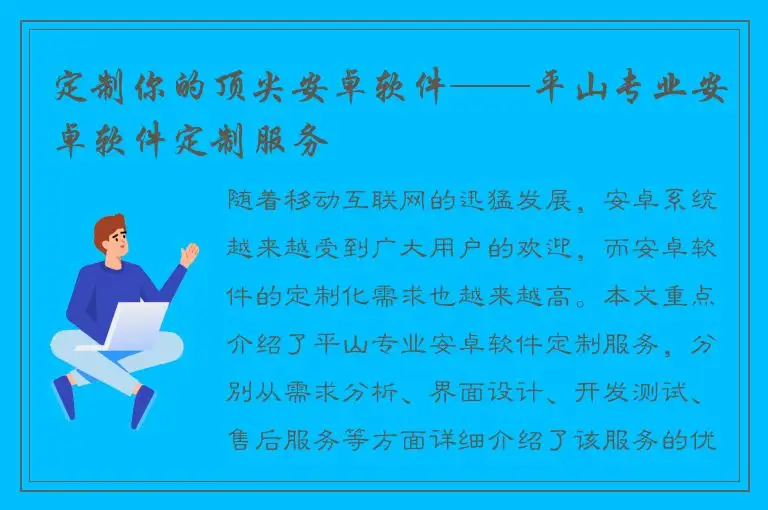 定制你的顶尖安卓软件——平山专业安卓软件定制服务

随着移动互联网的迅猛发展，安卓系统越来越受到广大用户的欢迎，而安卓软件的定制化需求也越来越高。本文重点介绍了平山专业安卓软件定制服务，分别从需求分析、界面设计、开发测试、售后服务等方面详细介绍了该服务的优